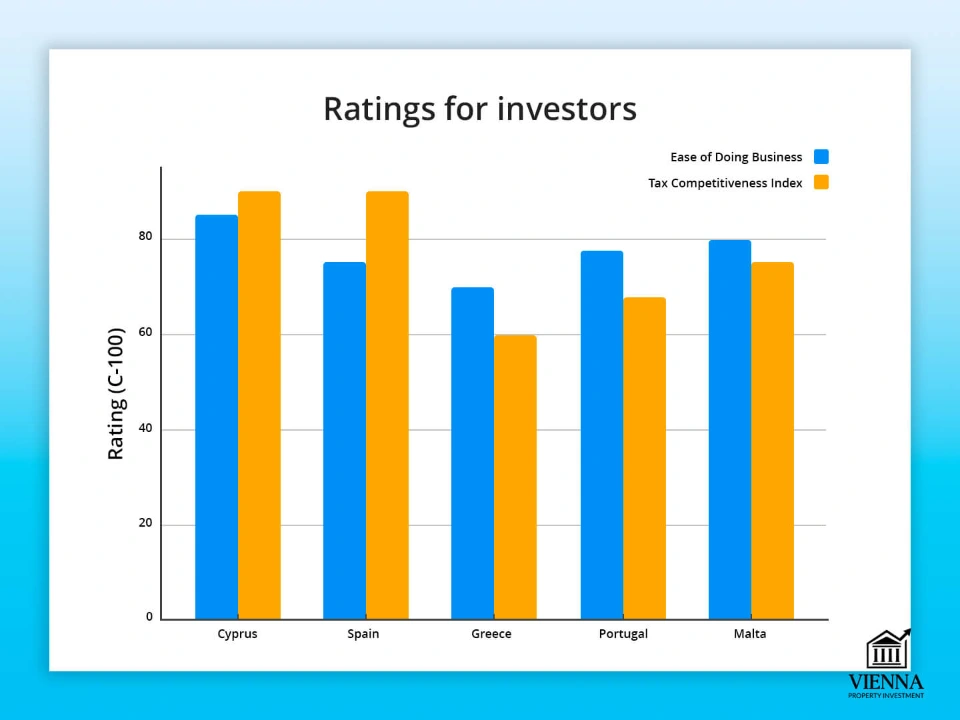 Ratings for investors

Ease of Doing Business
Tax Competitiveness Index

Rating (C-100)

80
60
40
20
0

Cyprus
Spain
Greece
Portugal
Malta

VIENNA
PROPERTY INVESTMENT